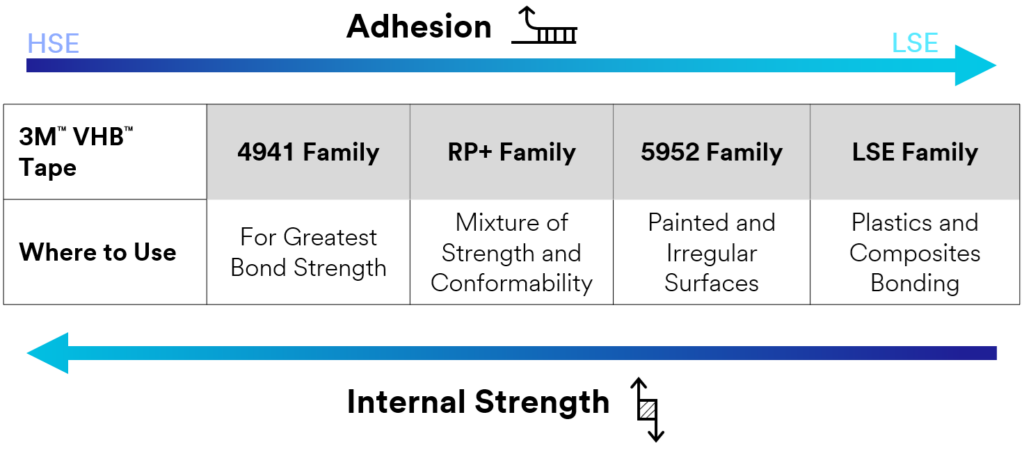 Adhesion

HSE

LSE

| 3M™ VHB™ Tape | 4941 Family | RP+ Family | 5952 Family | LSE Family |
|---|---|---|---|---|
| Where to Use | For Greatest Bond Strength | Mixture of Strength and Conformability | Painted and Irregular Surfaces | Plastics and Composites Bonding |

Internal Strength